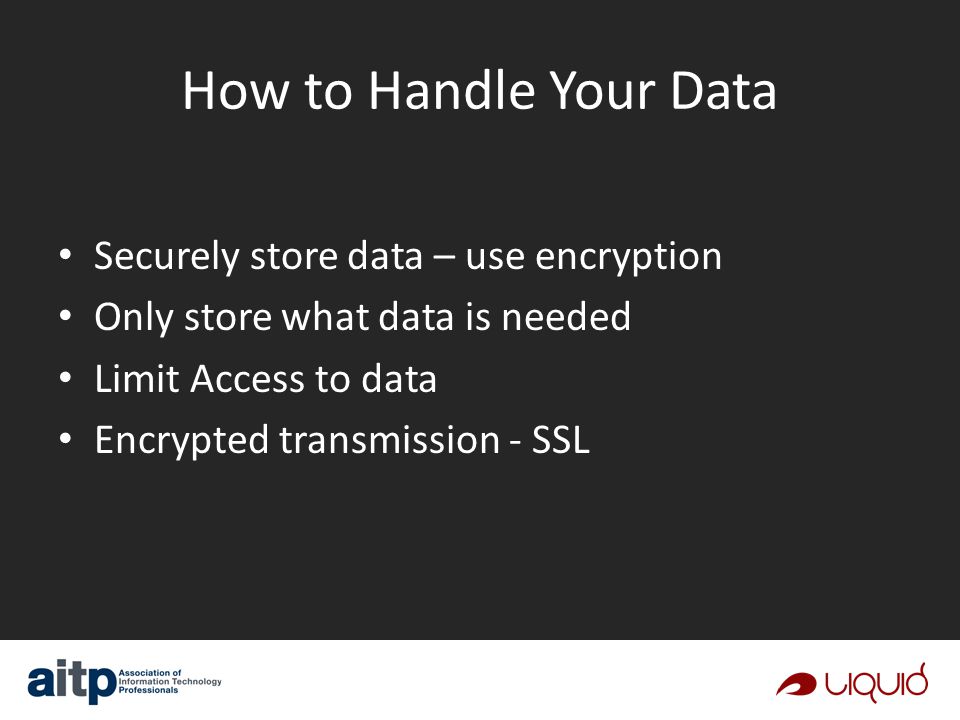 How to Handle Your Data

• Securely store data – use encryption
• Only store what data is needed
• Limit Access to data
• Encrypted transmission - SSL

aitp Association of Information Technology Professionals

liquid